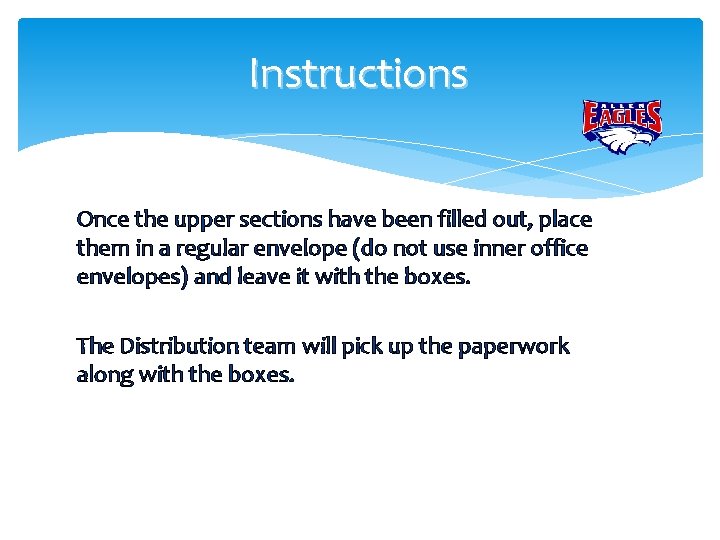 Instructions

ALLEN EAGLES

Once the upper sections have been filled out, place them in a regular envelope (do not use inner office envelopes) and leave it with the boxes.

The Distribution team will pick up the paperwork along with the boxes.